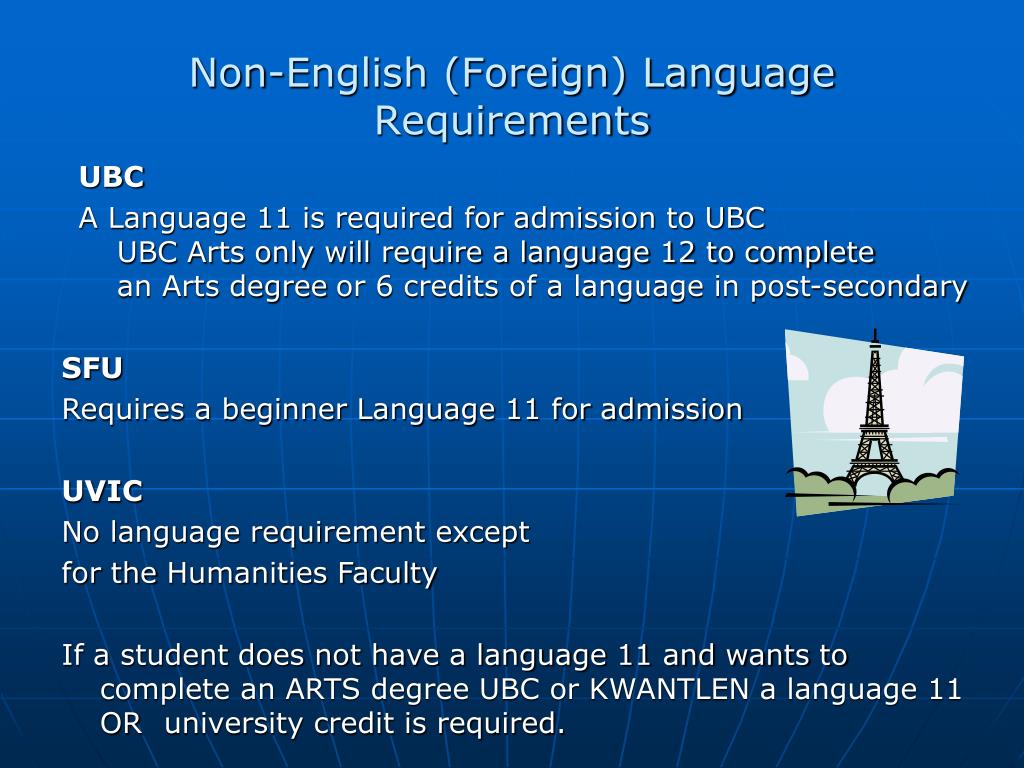 Non-English (Foreign) Language Requirements

UBC

A Language 11 is required for admission to UBC
UBC Arts only will require a language 12 to complete an Arts degree or 6 credits of a language in post-secondary

SFU

Requires a beginner Language 11 for admission

UVIC

No language requirement except for the Humanities Faculty

If a student does not have a language 11 and wants to complete an ARTS degree UBC or KWANTLEN a language 11 OR university credit is required.